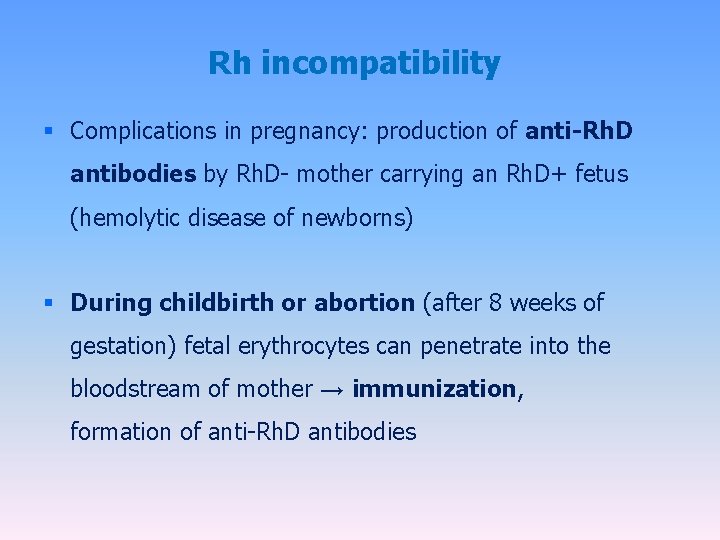 Rh incompatibility

▪ Complications in pregnancy: production of anti-RhD antibodies by RhD- mother carrying an RhD+ fetus (hemolytic disease of newborns)

▪ During childbirth or abortion (after 8 weeks of gestation) fetal erythrocytes can penetrate into the bloodstream of mother → immunization, formation of anti-RhD antibodies